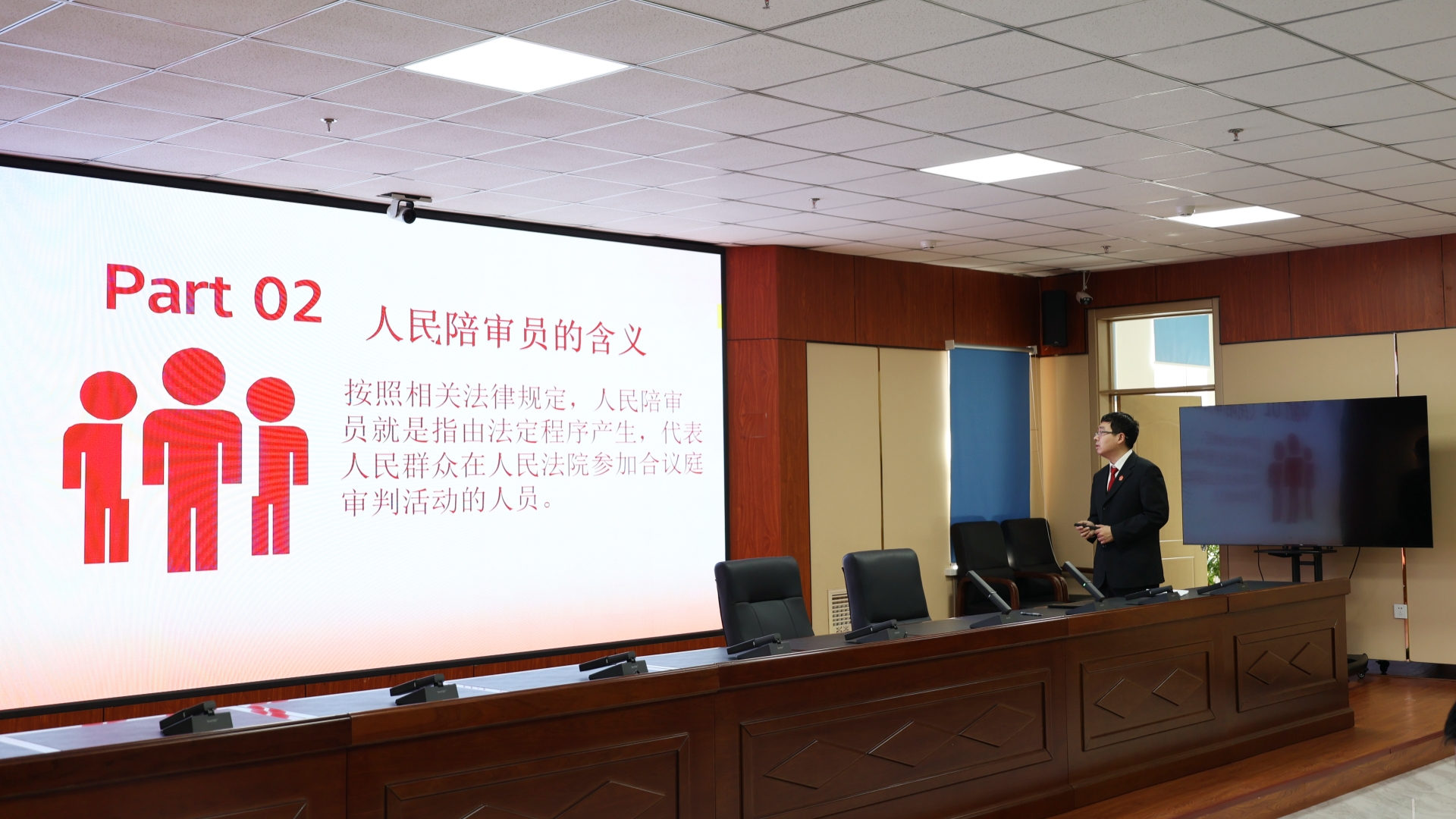 Part 02

人民陪审员的含义

按照相关法律规定，人民陪审员就是指由法定程序产生，代表人民群众在人民法院参加合议庭审判活动的人员。